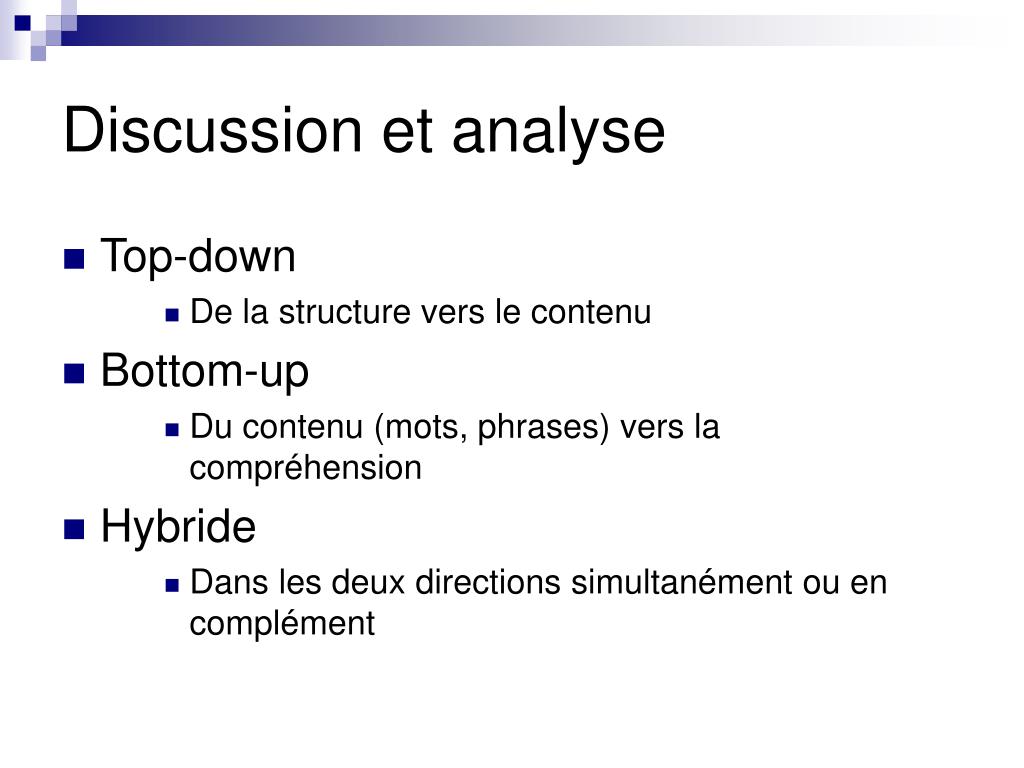 Discussion et analyse

Top-down
De la structure vers le contenu

Bottom-up
Du contenu (mots, phrases) vers la compréhension

Hybride
Dans les deux directions simultanément ou en complément